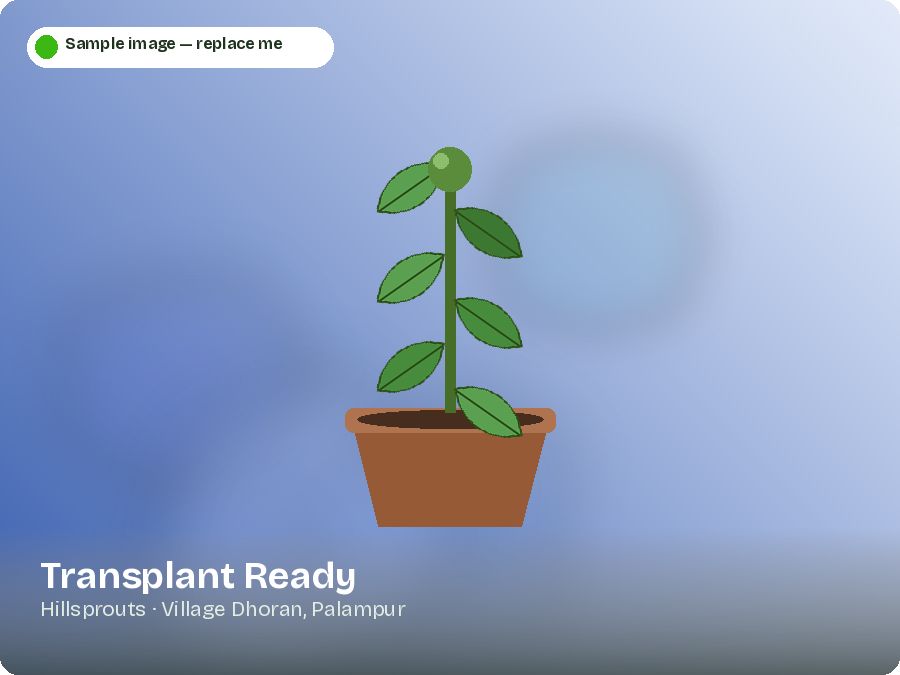 Sample image — replace me

Transplant Ready
Hillsprouts · Village Dhoran, Palampur